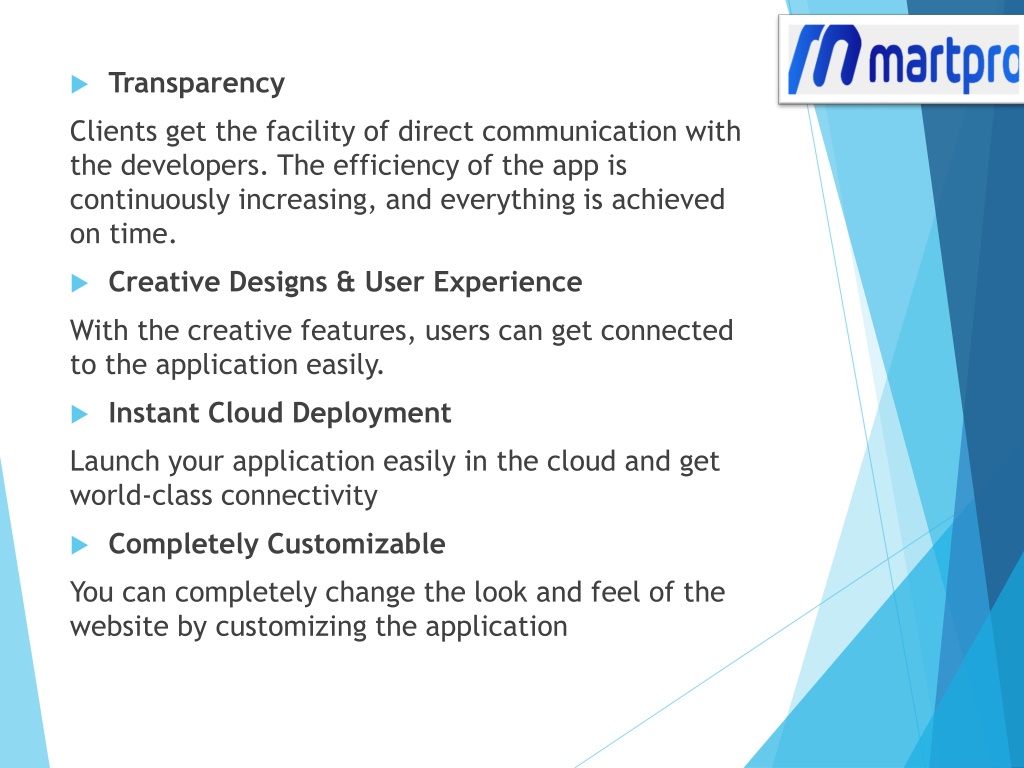 martpro

Transparency

Clients get the facility of direct communication with the developers. The efficiency of the app is continuously increasing, and everything is achieved on time.

Creative Designs & User Experience

With the creative features, users can get connected to the application easily.

Instant Cloud Deployment

Launch your application easily in the cloud and get world-class connectivity

Completely Customizable

You can completely change the look and feel of the website by customizing the application